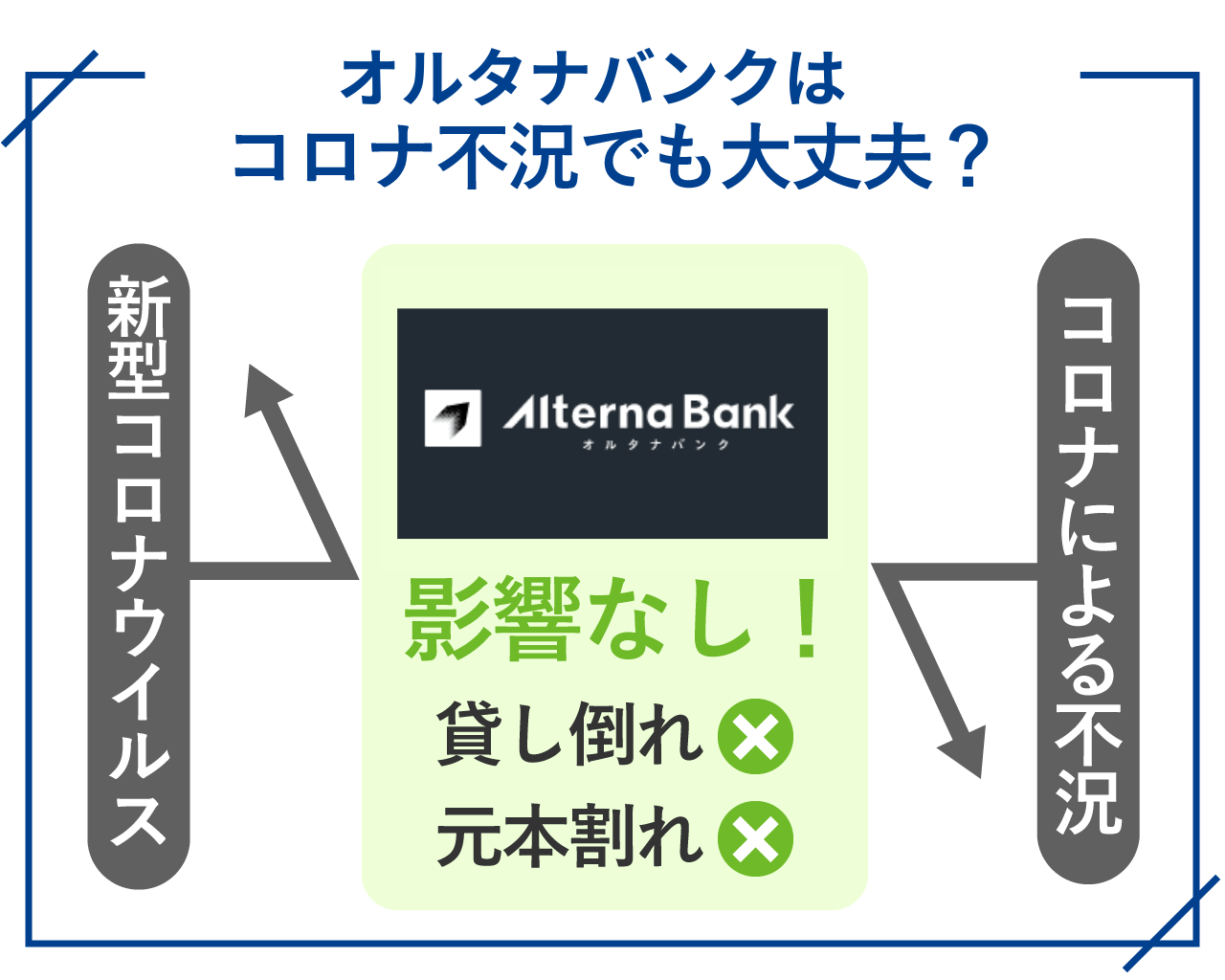 オルタナバンクは
コロナ不況でも大丈夫？

新型コロナウイルス

Alterna Bank
オルタナバンク

影響なし！
貸し倒れ
元本割れ

コロナによる不況